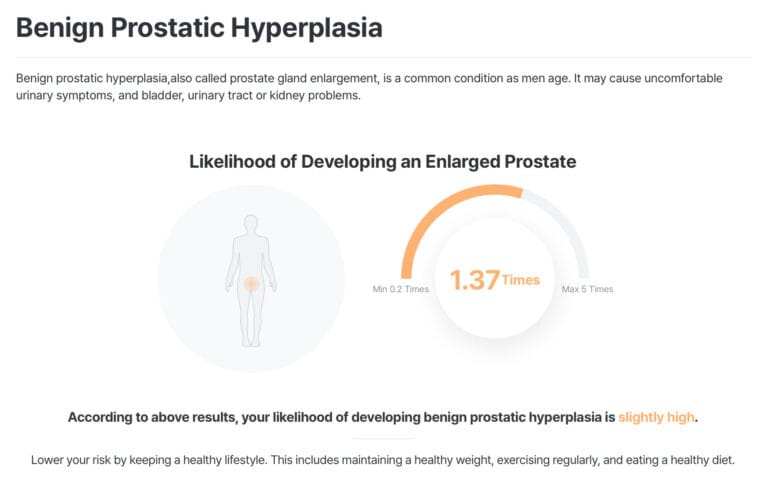 Benign Prostatic Hyperplasia

Benign prostatic hyperplasia,also called prostate gland enlargement, is a common condition as men age. It may cause uncomfortable urinary symptoms, and bladder, urinary tract or kidney problems.

Likelihood of Developing an Enlarged Prostate

Min 0.2 Times

1.37 Times

Max 5 Times

According to above results, your likelihood of developing benign prostatic hyperplasia is slightly high.

Lower your risk by keeping a healthy lifestyle. This includes maintaining a healthy weight, exercising regularly, and eating a healthy diet.